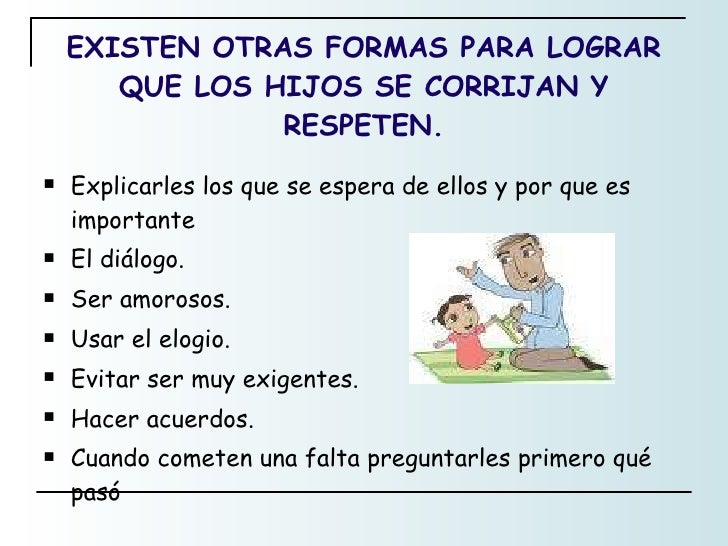 EXISTEN OTRAS FORMAS PARA LOGRAR QUE LOS HIJOS SE CORRIJAN Y RESPETEN.

▪ Explicarles los que se espera de ellos y por que es importante
▪ El diálogo.
▪ Ser amorosos.
▪ Usar el elogio.
▪ Evitar ser muy exigentes.
▪ Hacer acuerdos.
▪ Cuando cometen una falta preguntarles primero qué pasó